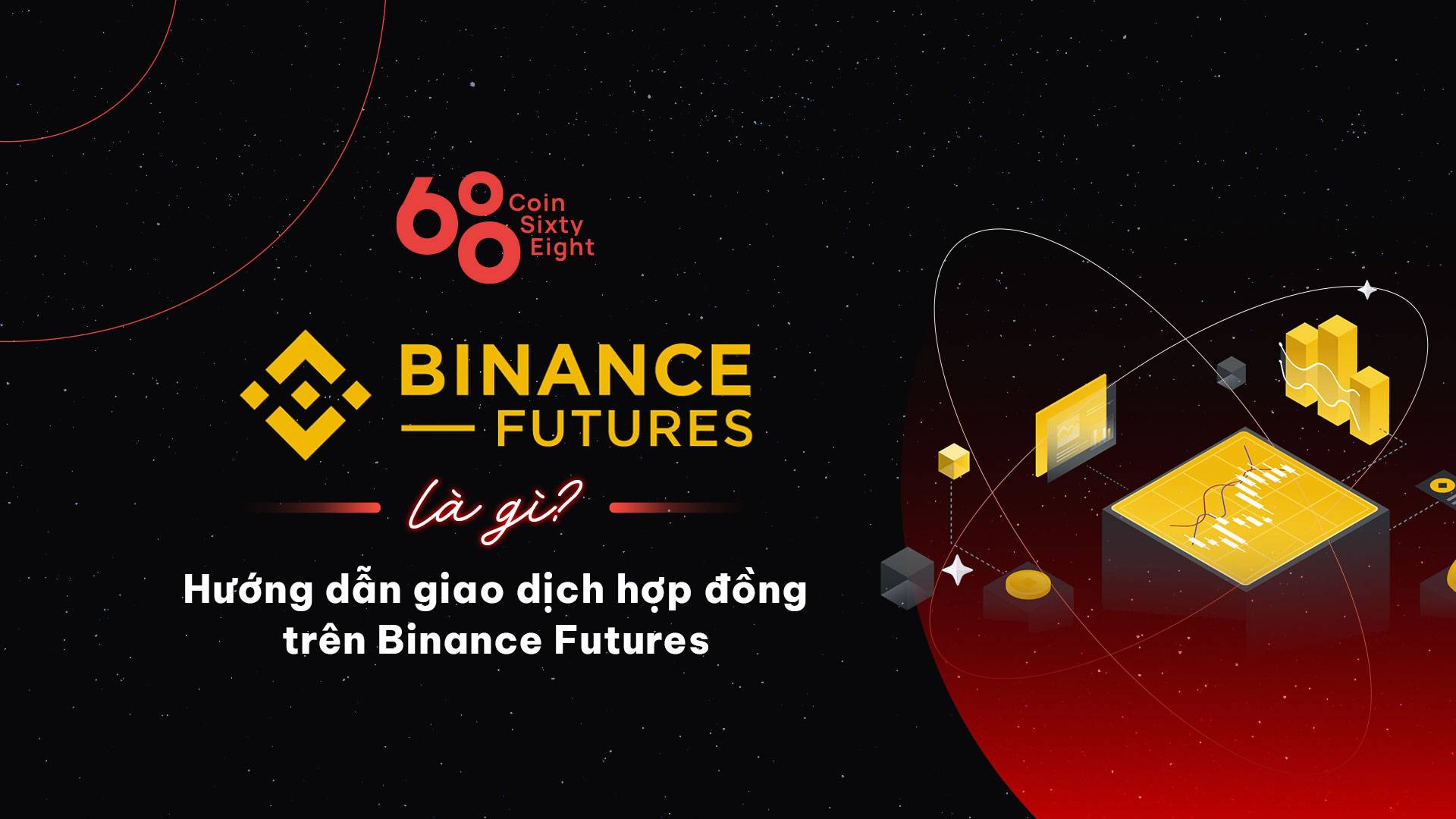 68 Coin Sixty Eight

BINANCE FUTURES

là gì?

Hướng dẫn giao dịch hợp đồng trên Binance Futures